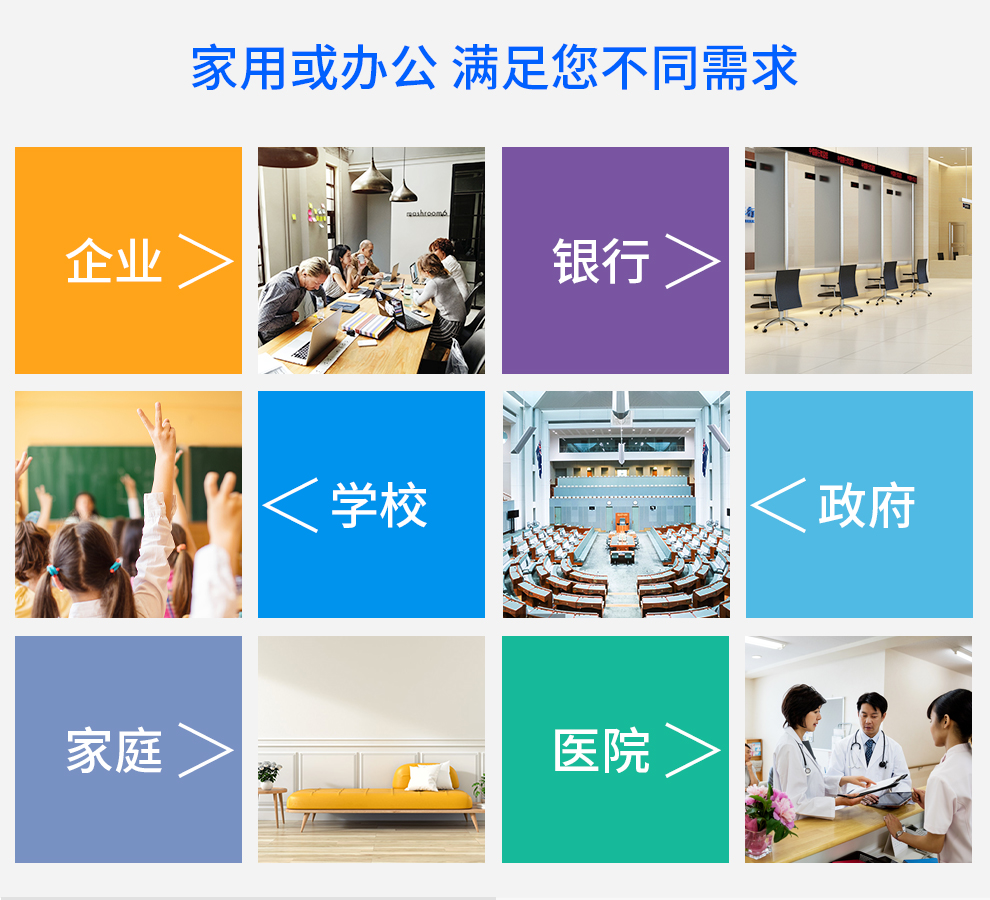 家用或办公 满足您不同需求

企业 >

银行 >

< 学校

< 政府

家庭 >

医院 >